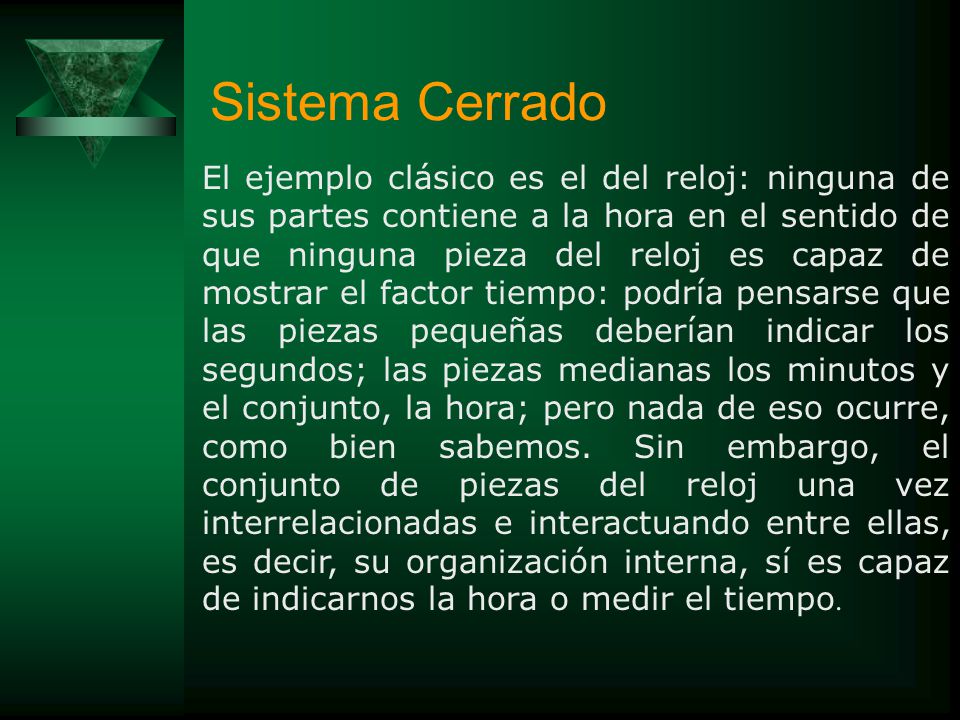 Sistema Cerrado

El ejemplo clásico es el del reloj: ninguna de sus partes contiene a la hora en el sentido de que ninguna pieza del reloj es capaz de mostrar el factor tiempo: podría pensarse que las piezas pequeñas deberían indicar los segundos; las piezas medianas los minutos y el conjunto, la hora; pero nada de eso ocurre, como bien sabemos. Sin embargo, el conjunto de piezas del reloj una vez interrelacionadas e interactuando entre ellas, es decir, su organización interna, sí es capaz de indicarnos la hora o medir el tiempo.